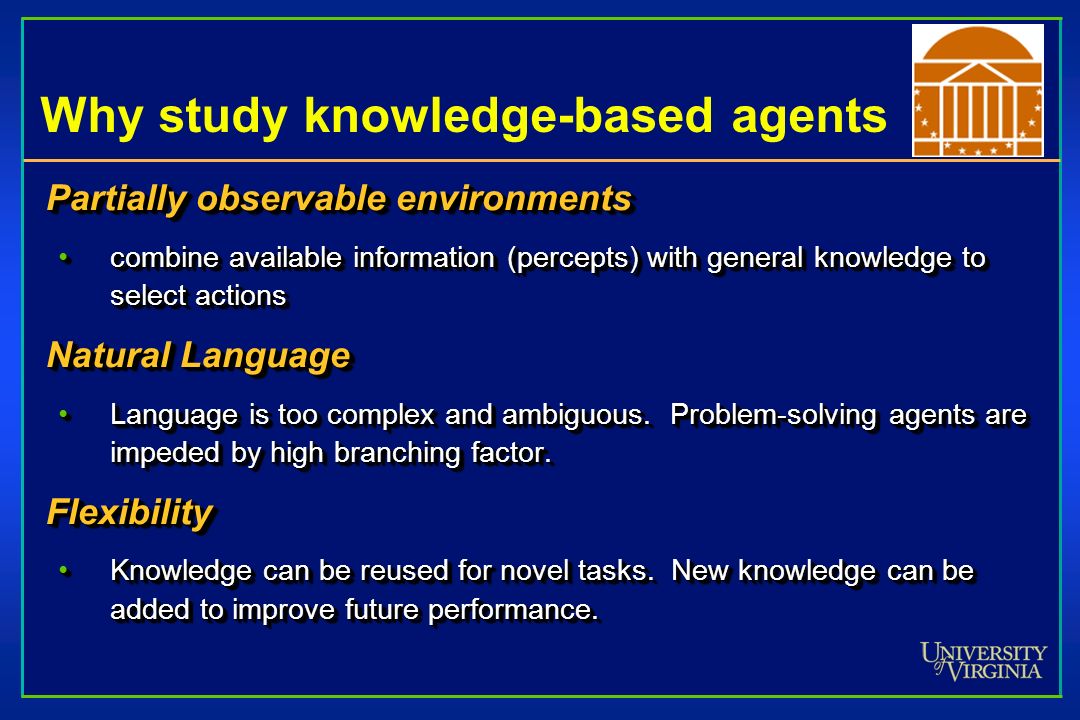 Why study knowledge-based agents

Partially observable environments

• combine available information (percepts) with general knowledge to select actions

Natural Language

• Language is too complex and ambiguous. Problem-solving agents are impeded by high branching factor.

Flexibility

• Knowledge can be reused for novel tasks. New knowledge can be added to improve future performance.

UNIVERSITY of VIRGINIA